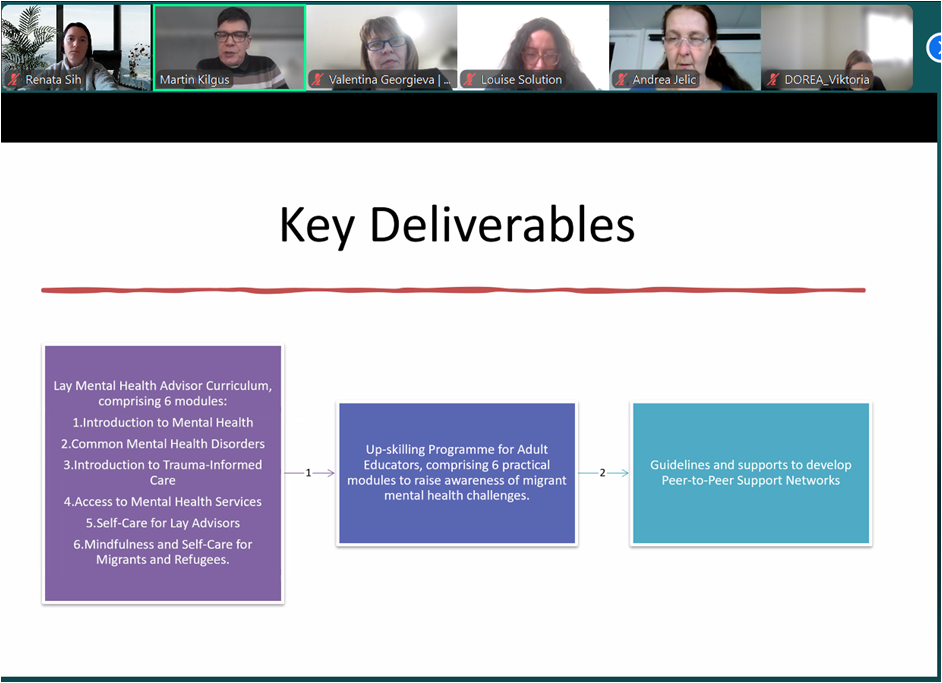 Renata Sih
Martin Kilgus
Valentina Georgieva | ...
Louise Solution
Andrea Jelic
DOREA_Viktoria

Key Deliverables

Lay Mental Health Advisor Curriculum, comprising 6 modules:
1.Introduction to Mental Health
2.Common Mental Health Disorders
3.Introduction to Trauma-Informed Care
4.Access to Mental Health Services
5.Self-Care for Lay Advisors
6.Mindfulness and Self-Care for Migrants and Refugees.

1

Up-skilling Programme for Adult Educators, comprising 6 practical modules to raise awareness of migrant mental health challenges.

2

Guidelines and supports to develop Peer-to-Peer Support Networks